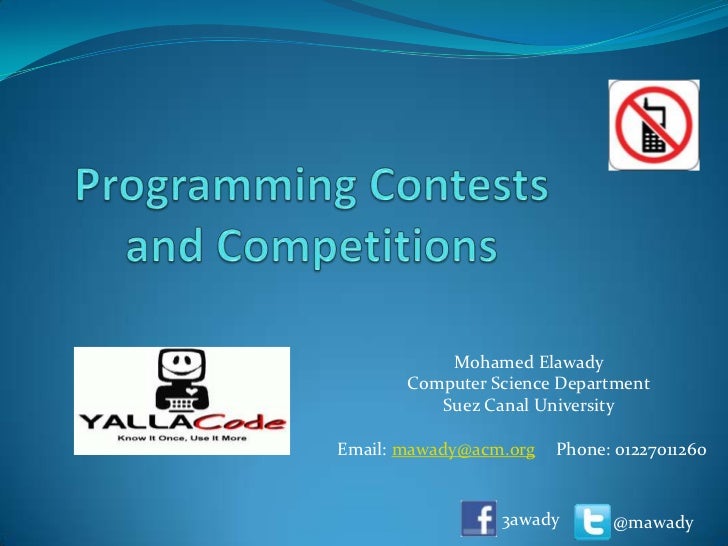 Programming Contests and Competitions

YALLACode
Know It Once, Use It More

Mohamed Elawady
Computer Science Department
Suez Canal University

Email: mawady@acm.org Phone: 01227011260

3awady

@mawady